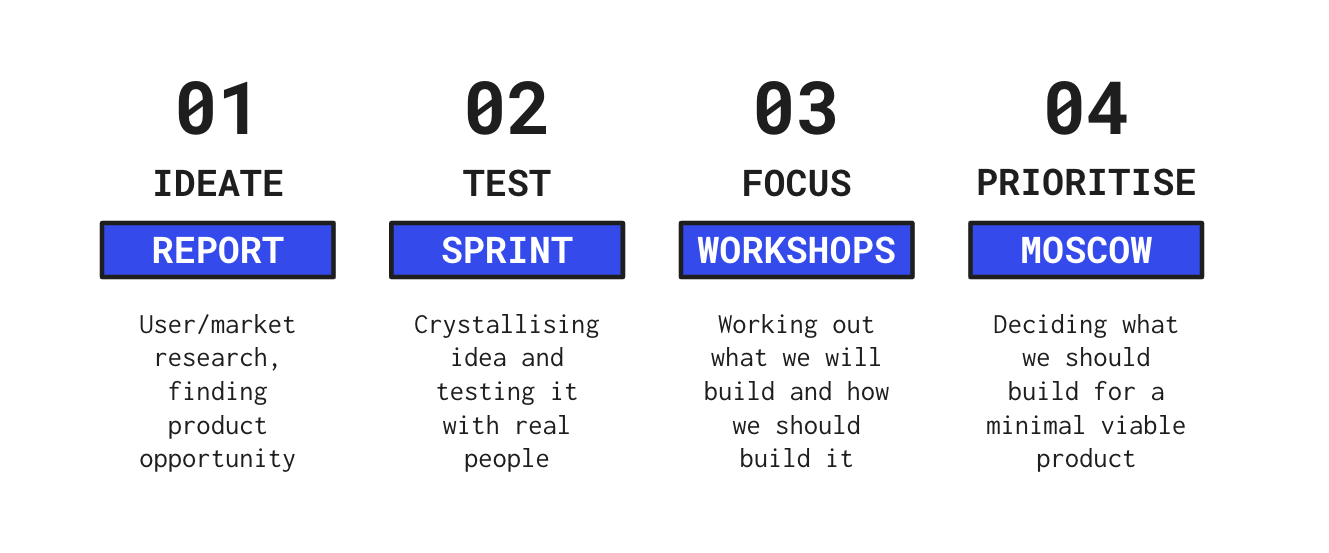 01

IDEATE

REPORT

User/market research, finding product opportunity

02

TEST

SPRINT

Crystallising idea and testing it with real people

03

FOCUS

WORKSHOPS

Working out what we will build and how we should build it

04

PRIORITISE

MOSCOW

Deciding what we should build for a minimal viable product